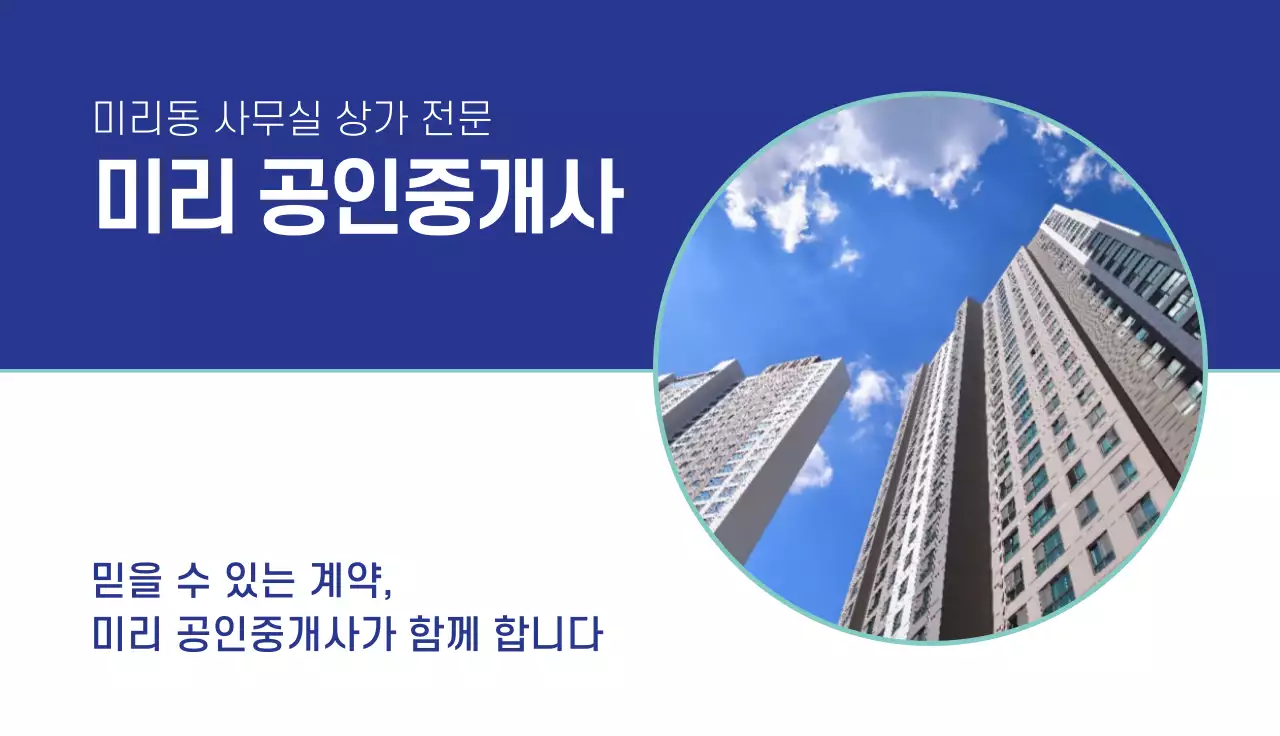 미리동 사무실 상가 전문
미리 공인중개사

믿을 수 있는 계약,
미리 공인중개사가 함께 합니다